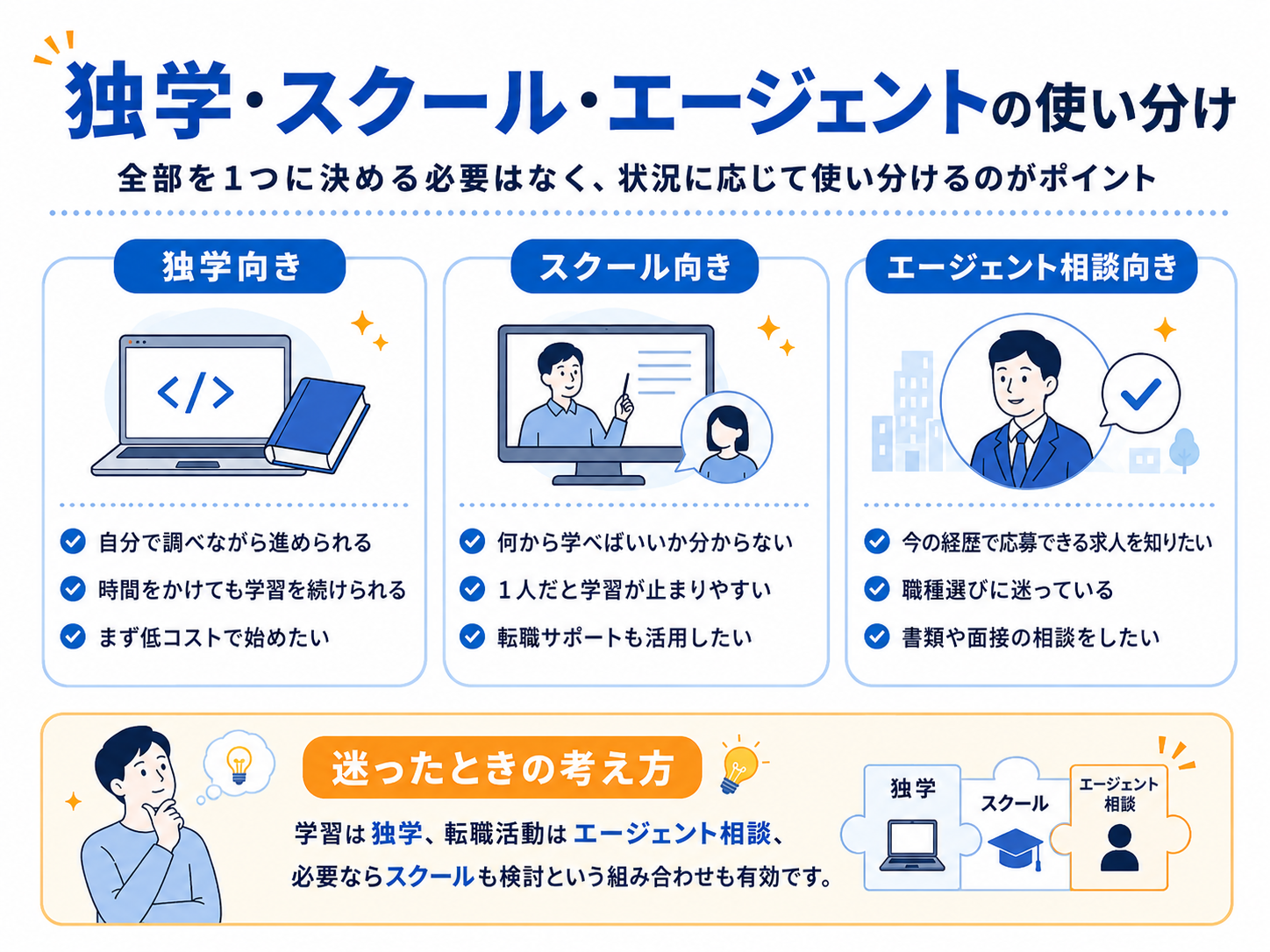 独学・スクール・エージェントの使い分け

全部を1つに決める必要はなく、状況に応じて使い分けるのがポイント

独学向き

</>

自分で調べながら進められる
時間をかけても学習を続けられる
まず低コストで始めたい

スクール向き

何から学べばいいか分からない
1人だと学習が止まりやすい
転職サポートも活用したい

エージェント相談向き

今の経歴で応募できる求人を知りたい
職種選びに迷っている
書類や面接の相談をしたい

迷ったときの考え方

学習は独学、転職活動はエージェント相談、必要ならスクールも検討という組み合わせも有効です。

独学
スクール
エージェント相談